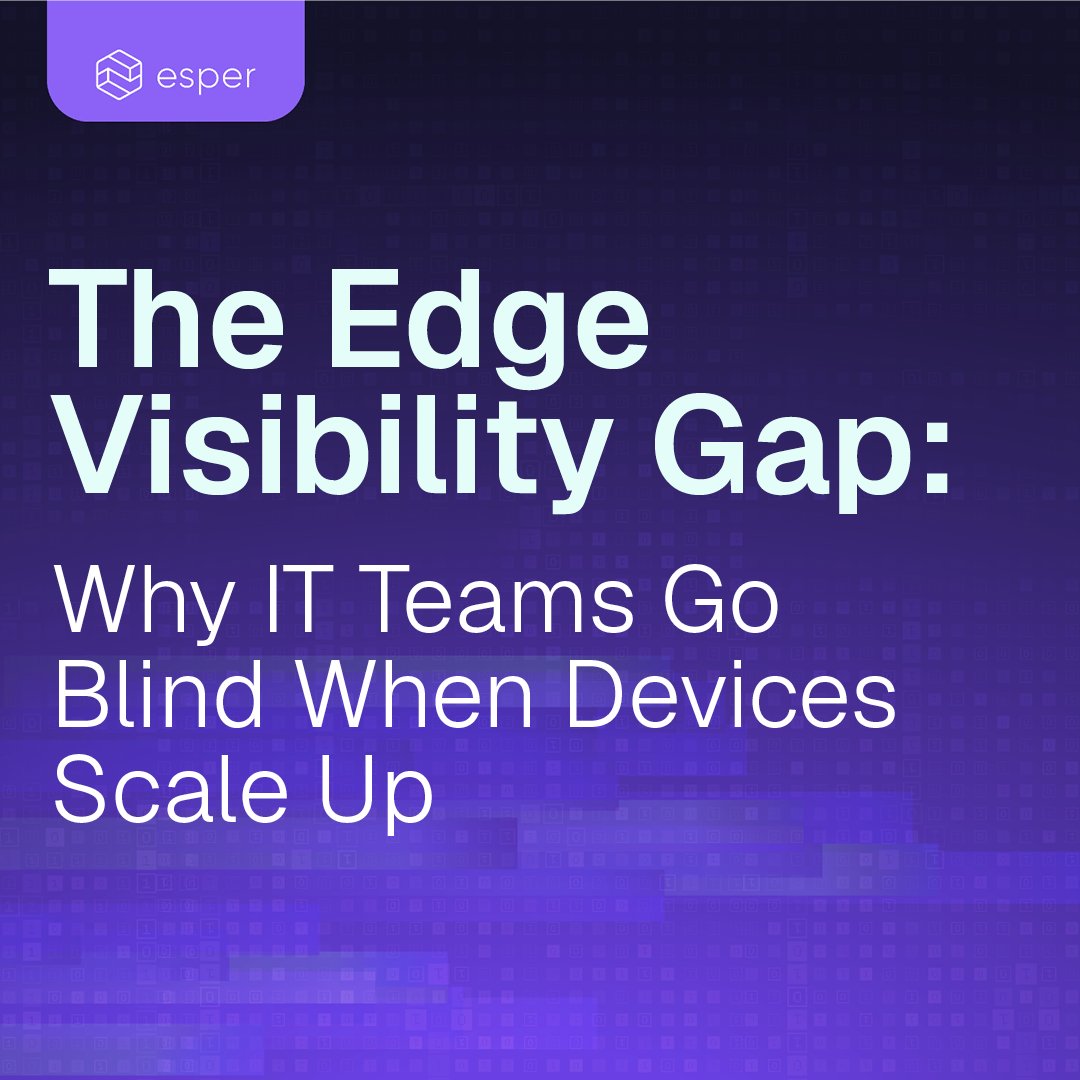 esper

The Edge Visibility Gap:

Why IT Teams Go Blind When Devices Scale Up